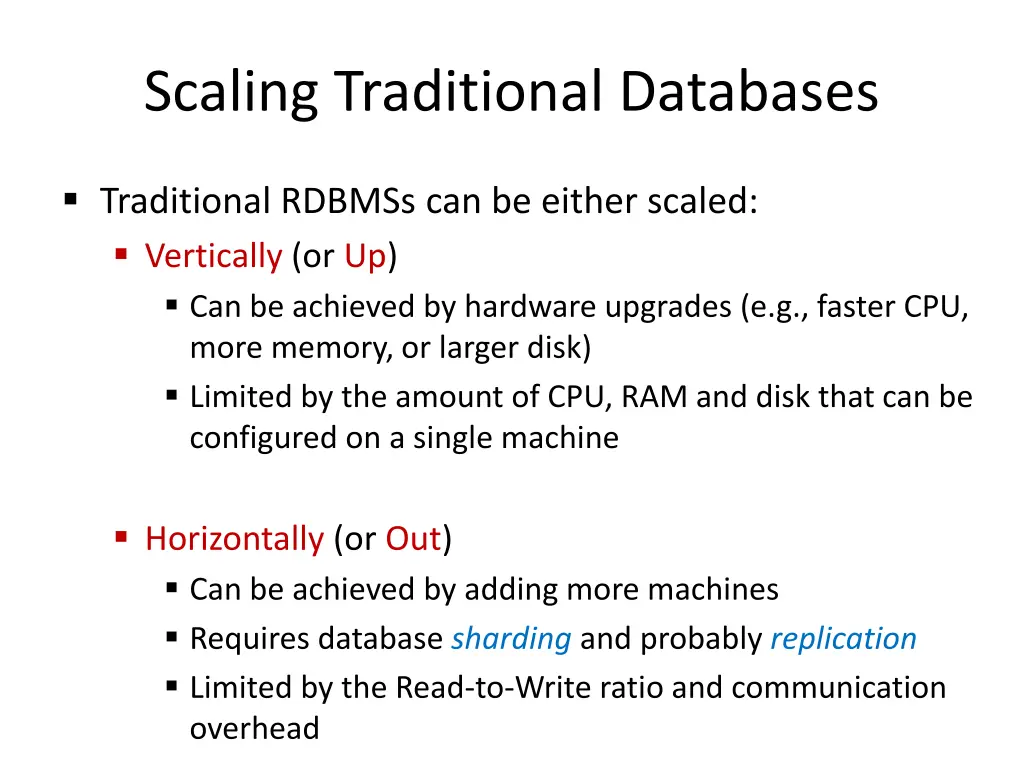 Scaling Traditional Databases

▪ Traditional RDBMSs can be either scaled:
▪ Vertically (or Up)
▪ Can be achieved by hardware upgrades (e.g., faster CPU, more memory, or larger disk)
▪ Limited by the amount of CPU, RAM and disk that can be configured on a single machine

▪ Horizontally (or Out)
▪ Can be achieved by adding more machines
▪ Requires database sharding and probably replication
▪ Limited by the Read-to-Write ratio and communication overhead